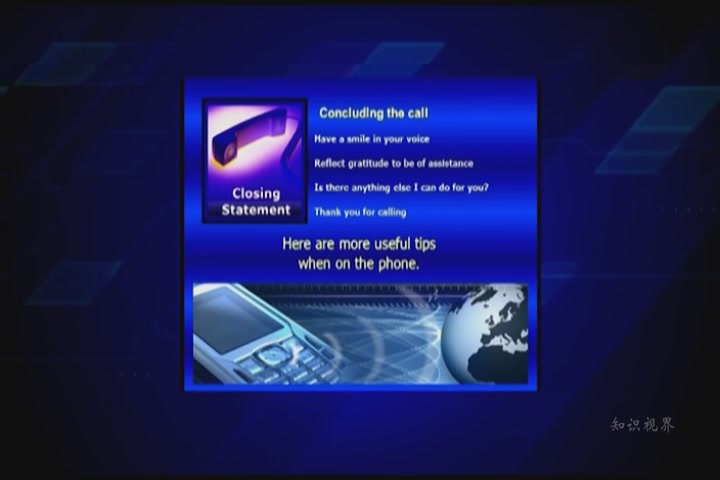 Closing Statement

Concluding the call

Have a smile in your voice

Reflect gratitude to be of assistance

Is there anything else I can do for you?

Thank you for calling

Here are more useful tips when on the phone.

知识视界